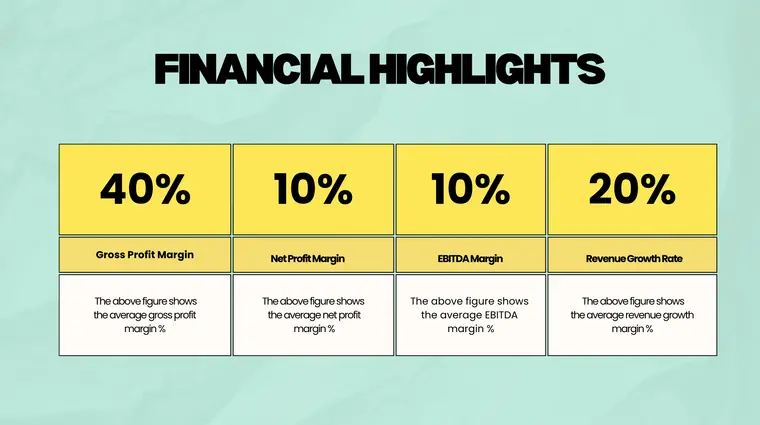 FINANCIAL HIGHLIGHTS

| 40% | 10% | 10% | 20% |
|---|---|---|---|
| Gross Profit Margin | Net Profit Margin | EBITDA Margin | Revenue Growth Rate |
| The above figure shows the average gross profit margin % | The above figure shows the average net profit margin % | The above figure shows the average EBITDA margin % | The above figure shows the average revenue growth margin % |